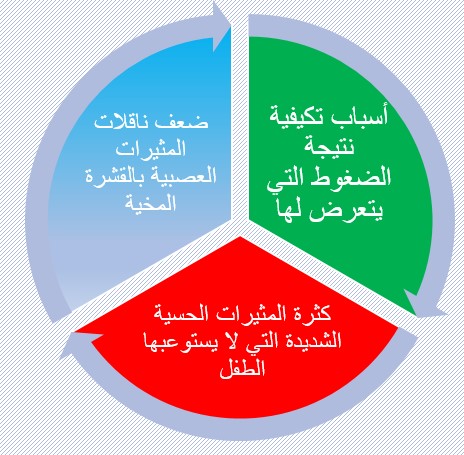 أسباب تكيفية نتيجة الضغوط التي يتعرض لها

كثرة المثيرات الحسية الشديدة التي لا يستوعبها الطفل

ضعف ناقلات المثيرات العصبية بالقشرة المخية